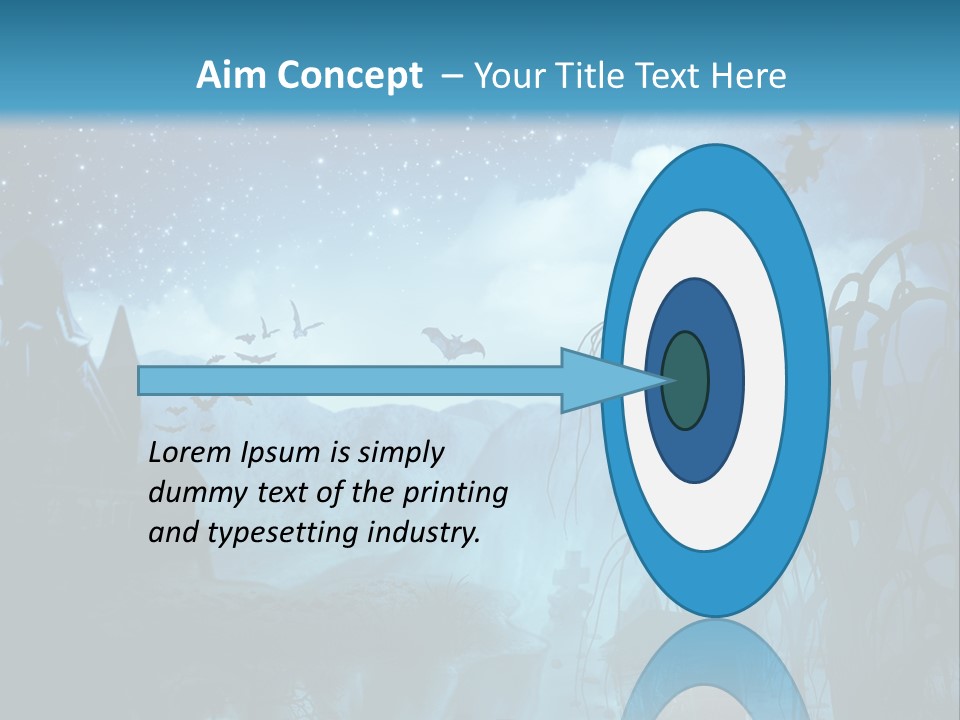 Aim Concept – Your Title Text Here

Lorem Ipsum is simply dummy text of the printing and typesetting industry.